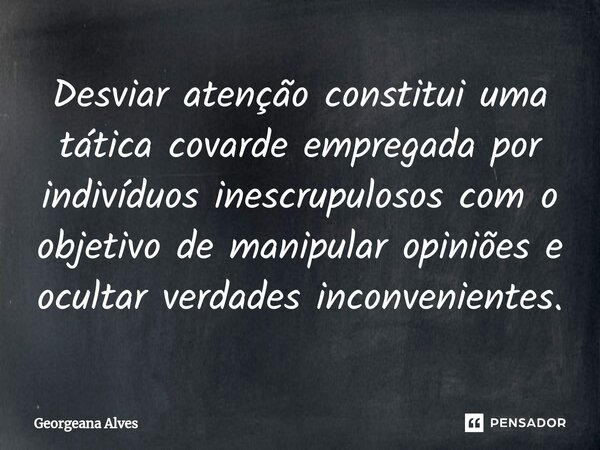 Desviar atenção constitui uma tática covarde empregada por indivíduos inescrupulosos com o objetivo de manipular opiniões e ocultar verdades inconvenientes.

Georgeana Alves

PENSADOR